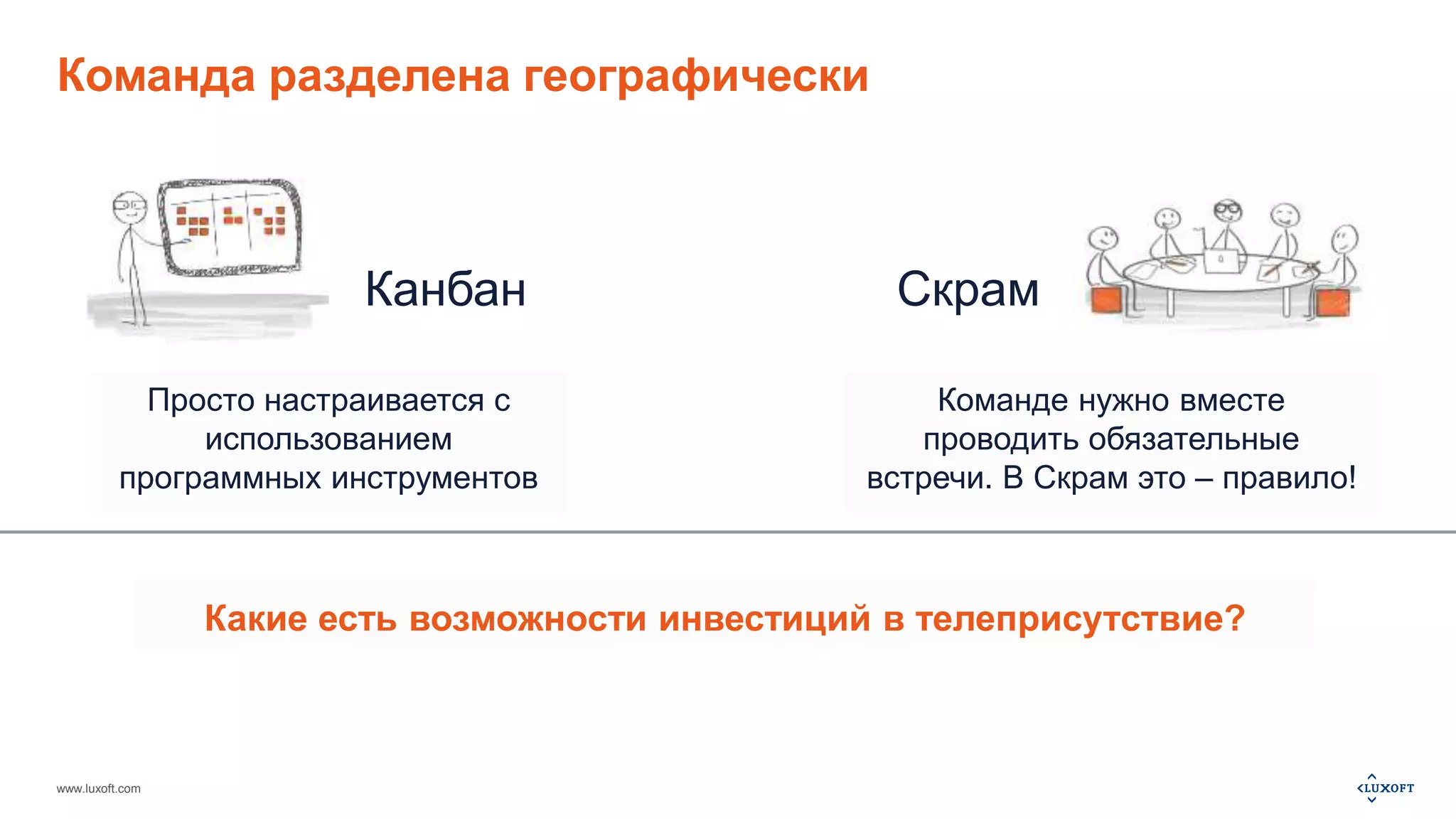 Команда разделена географически

Канбан

Скрам

Просто настраивается с использованием программных инструментов

Команде нужно вместе проводить обязательные встречи. В Скрам это – правило!

Какие есть возможности инвестиций в телеприсутствие?

www.luxoft.com

LUXOFT